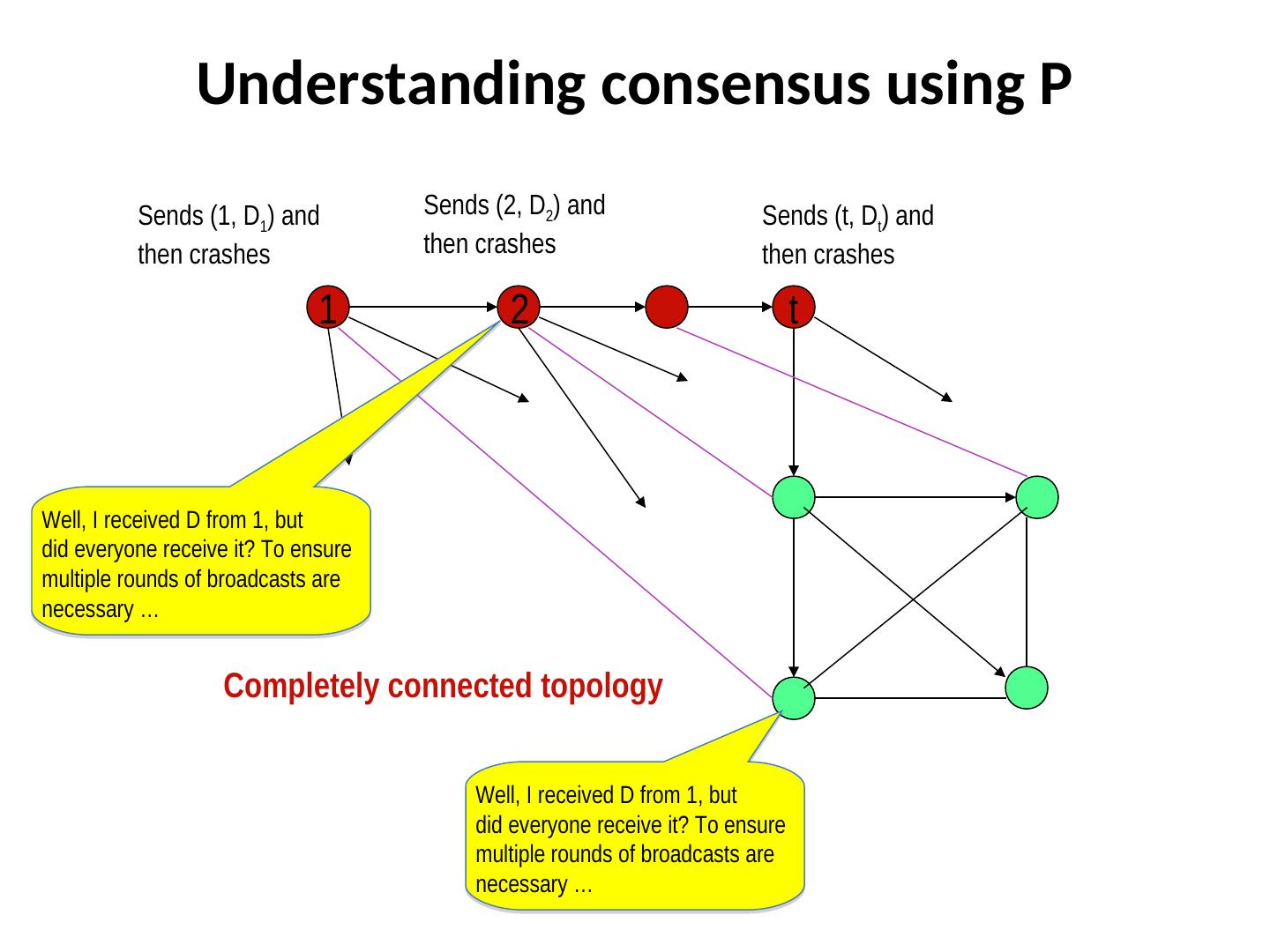 Understanding consensus using P

Sends (1, $D_1$) and then crashes

Sends (2, $D_2$) and then crashes

Sends (t, $D_t$) and then crashes

1

2

t

Well, I received D from 1, but did everyone receive it? To ensure multiple rounds of broadcasts are necessary …

Completely connected topology

Well, I received D from 1, but did everyone receive it? To ensure multiple rounds of broadcasts are necessary …